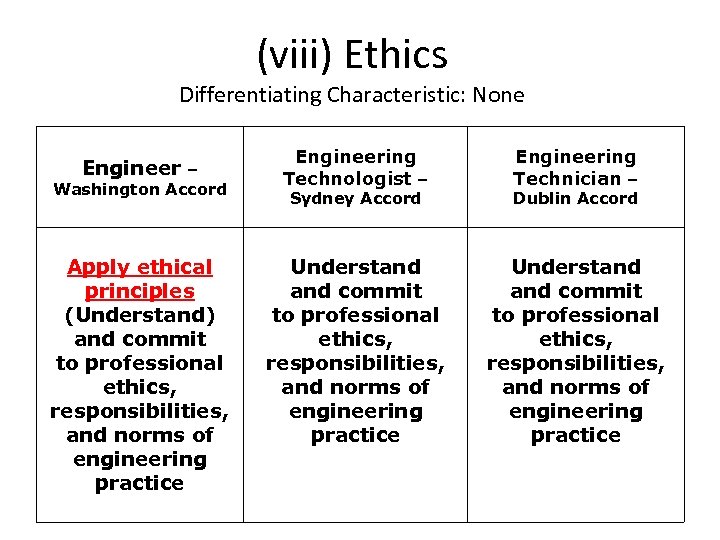 (viii) Ethics

Differentiating Characteristic: None

| Engineer – Washington Accord | Engineering Technologist – Sydney Accord | Engineering Technician – Dublin Accord |
|---|---|---|
| Apply ethical principles (Understand) and commit to professional ethics, responsibilities, and norms of engineering practice | Understand and commit to professional ethics, responsibilities, and norms of engineering practice | Understand and commit to professional ethics, responsibilities, and norms of engineering practice |